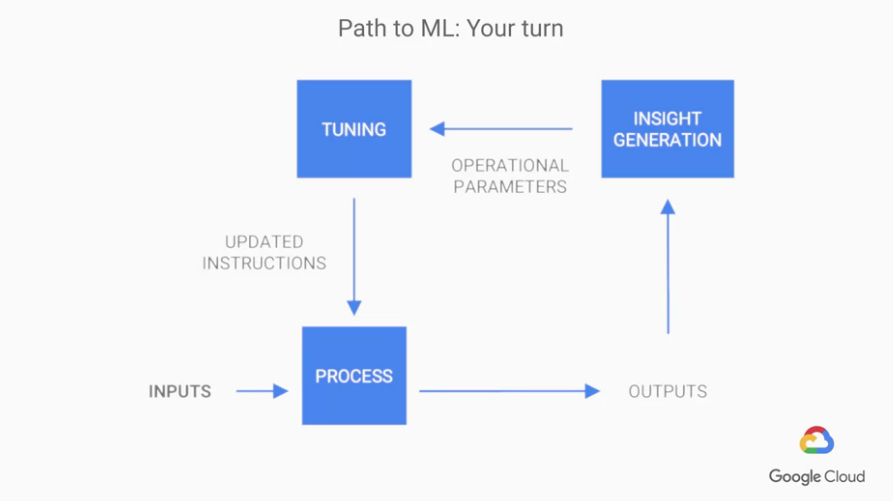 Path to ML: Your turn

TUNING

INSIGHT GENERATION

OPERATIONAL PARAMETERS

UPDATED INSTRUCTIONS

INPUTS

PROCESS

OUTPUTS

Google Cloud